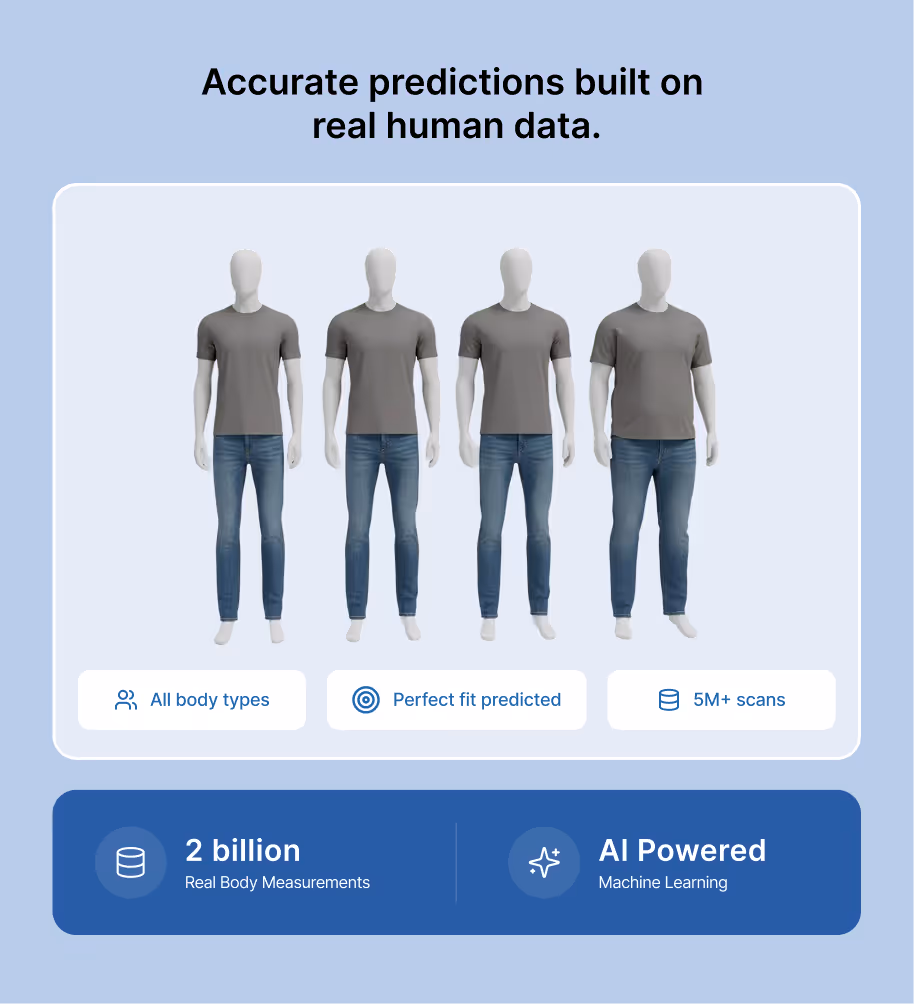 Accurate predictions built on real human data.

All body types

Perfect fit predicted

5M+ scans

2 billion
Real Body Measurements

AI Powered
Machine Learning